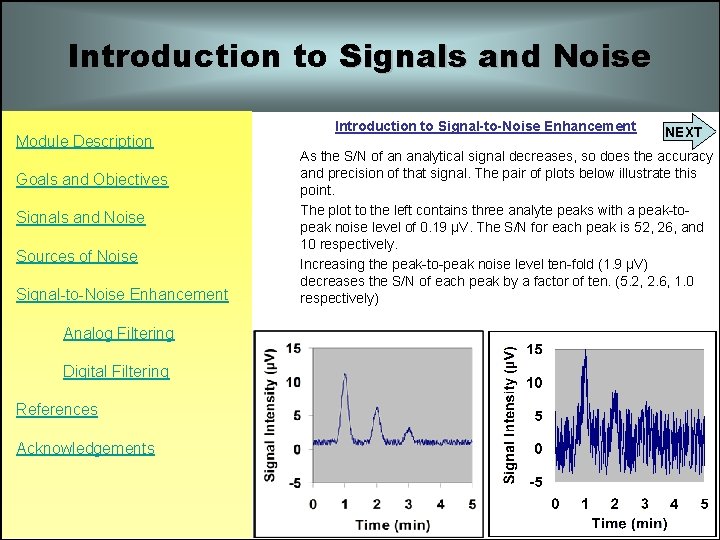 Introduction to Signals and Noise

Module Description

Goals and Objectives

Signals and Noise

Sources of Noise

Signal-to-Noise Enhancement

Analog Filtering

Digital Filtering

References

Acknowledgements

Introduction to Signal-to-Noise Enhancement

NEXT

As the S/N of an analytical signal decreases, so does the accuracy and precision of that signal. The pair of plots below illustrate this point.

The plot to the left contains three analyte peaks with a peak-to-peak noise level of 0.19 µV. The S/N for each peak is 52, 26, and 10 respectively.

Increasing the peak-to-peak noise level ten-fold (1.9 µV) decreases the S/N of each peak by a factor of ten. (5.2, 2.6, 1.0 respectively)

Signal Intensity (µV)
15
10
5
0
-5
0 1 2 3 4 5
Time (min)

Signal Intensity (µV)
15
10
5
0
-5
0 1 2 3 4 5
Time (min)